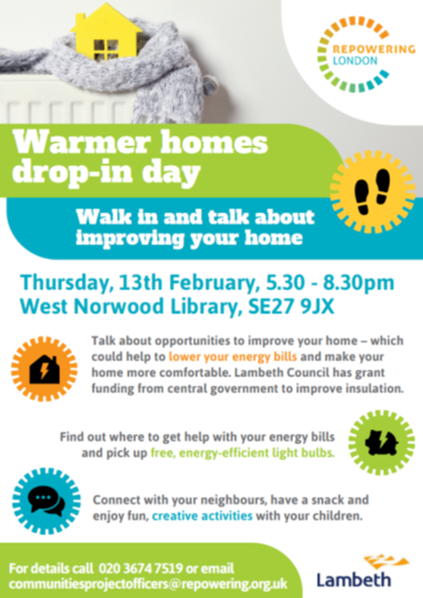 REPOWERING LONDON

Warmer homes drop-in day

Walk in and talk about improving your home

Thursday, 13th February, 5.30 - 8.30pm
West Norwood Library, SE27 9JX

Talk about opportunities to improve your home – which could help to lower your energy bills and make your home more comfortable. Lambeth Council has grant funding from central government to improve insulation.

Find out where to get help with your energy bills and pick up free, energy-efficient light bulbs.

Connect with your neighbours, have a snack and enjoy fun, creative activities with your children.

For details call 020 3674 7519 or email communitiesprojectofficers@repowering.org.uk

Lambeth